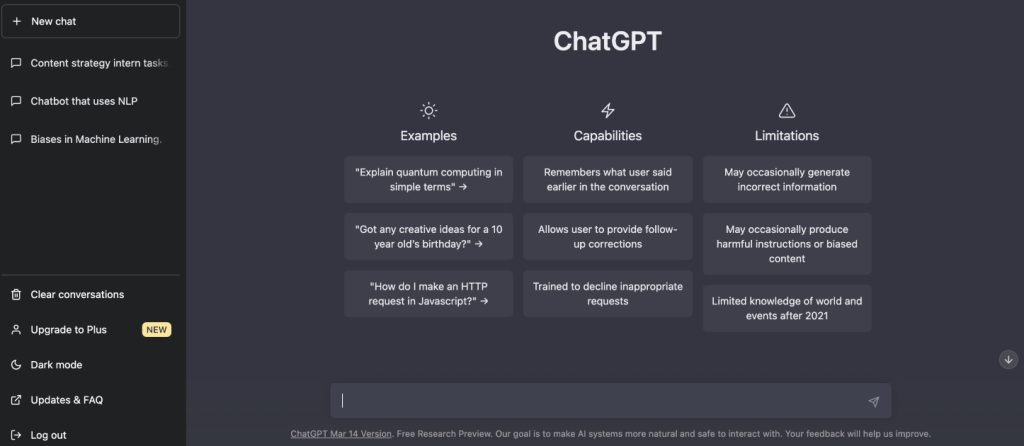 + New chat

Content strategy intern tasks

Chatbot that uses NLP

Biases in Machine Learning.

Clear conversations

Upgrade to Plus NEW

Dark mode

Updates & FAQ

Log out

ChatGPT

Examples

"Explain quantum computing in simple terms" →

"Got any creative ideas for a 10 year old's birthday?" →

"How do I make an HTTP request in Javascript?" →

Capabilities

Remembers what user said earlier in the conversation

Allows user to provide follow-up corrections

Trained to decline inappropriate requests

Limitations

May occasionally generate incorrect information

May occasionally produce harmful instructions or biased content

Limited knowledge of world and events after 2021

ChatGPT Mar 14 Version. Free Research Preview. Our goal is to make AI systems more natural and safe to interact with. Your feedback will help us improve.